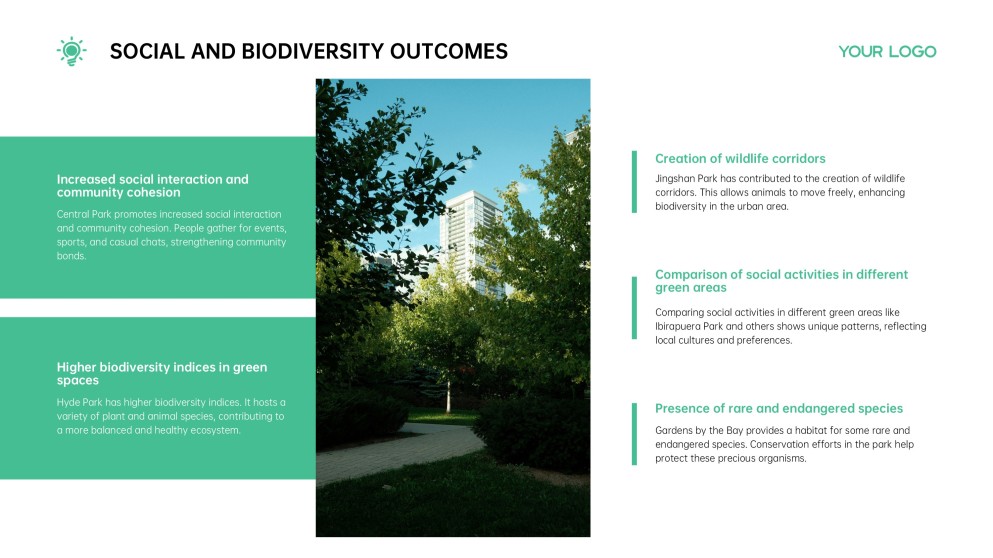 SOCIAL AND BIODIVERSITY OUTCOMES

YOUR LOGO

Increased social interaction and community cohesion

Central Park promotes increased social interaction and community cohesion. People gather for events, sports, and casual chats, strengthening community bonds.

Higher biodiversity indices in green spaces

Hyde Park has higher biodiversity indices. It hosts a variety of plant and animal species, contributing to a more balanced and healthy ecosystem.

Creation of wildlife corridors

Jingshan Park has contributed to the creation of wildlife corridors. This allows animals to move freely, enhancing biodiversity in the urban area.

Comparison of social activities in different green areas

Comparing social activities in different green areas like Ibirapuera Park and others shows unique patterns, reflecting local cultures and preferences.

Presence of rare and endangered species

Gardens by the Bay provides a habitat for some rare and endangered species. Conservation efforts in the park help protect these precious organisms.